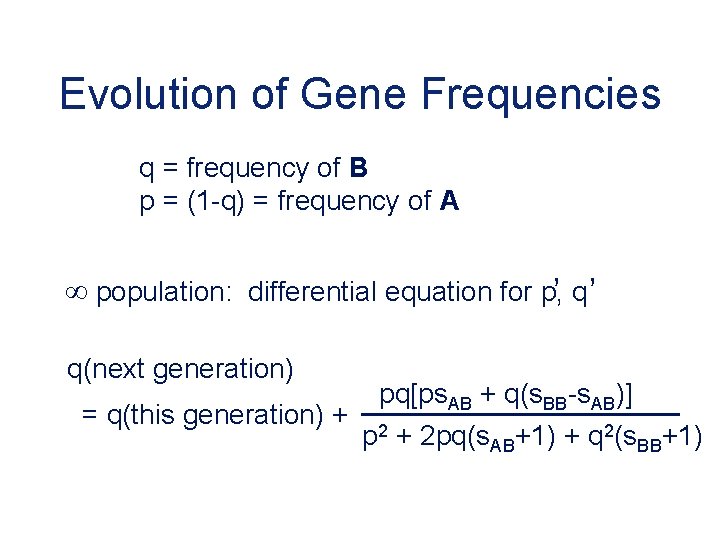 Evolution of Gene Frequencies

q = frequency of **B**
p = (1-q) = frequency of **A**

$\infty$ population: differential equation for p', q'

q(next generation)
= q(this generation) + $\frac{pq[ps_{AB} + q(s_{BB}-s_{AB})]}{p^2 + 2pq(s_{AB}+1) + q^2(s_{BB}+1)}$